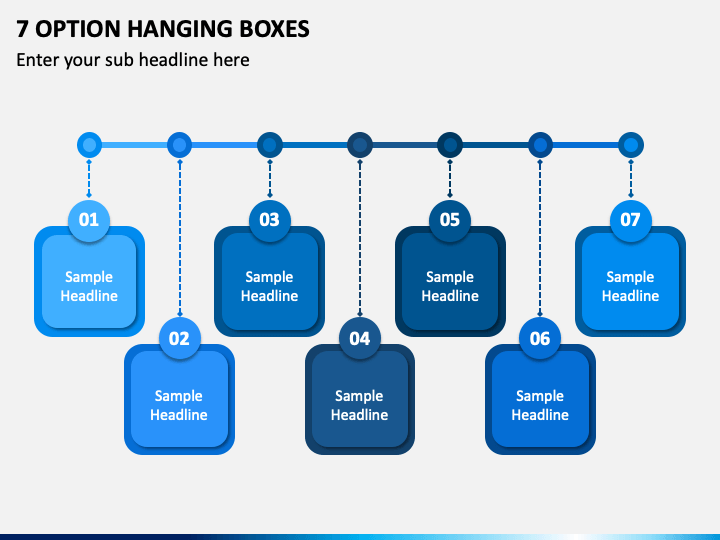 7 OPTION HANGING BOXES

Enter your sub headline here

01

Sample Headline

02

Sample Headline

03

Sample Headline

04

Sample Headline

05

Sample Headline

06

Sample Headline

07

Sample Headline